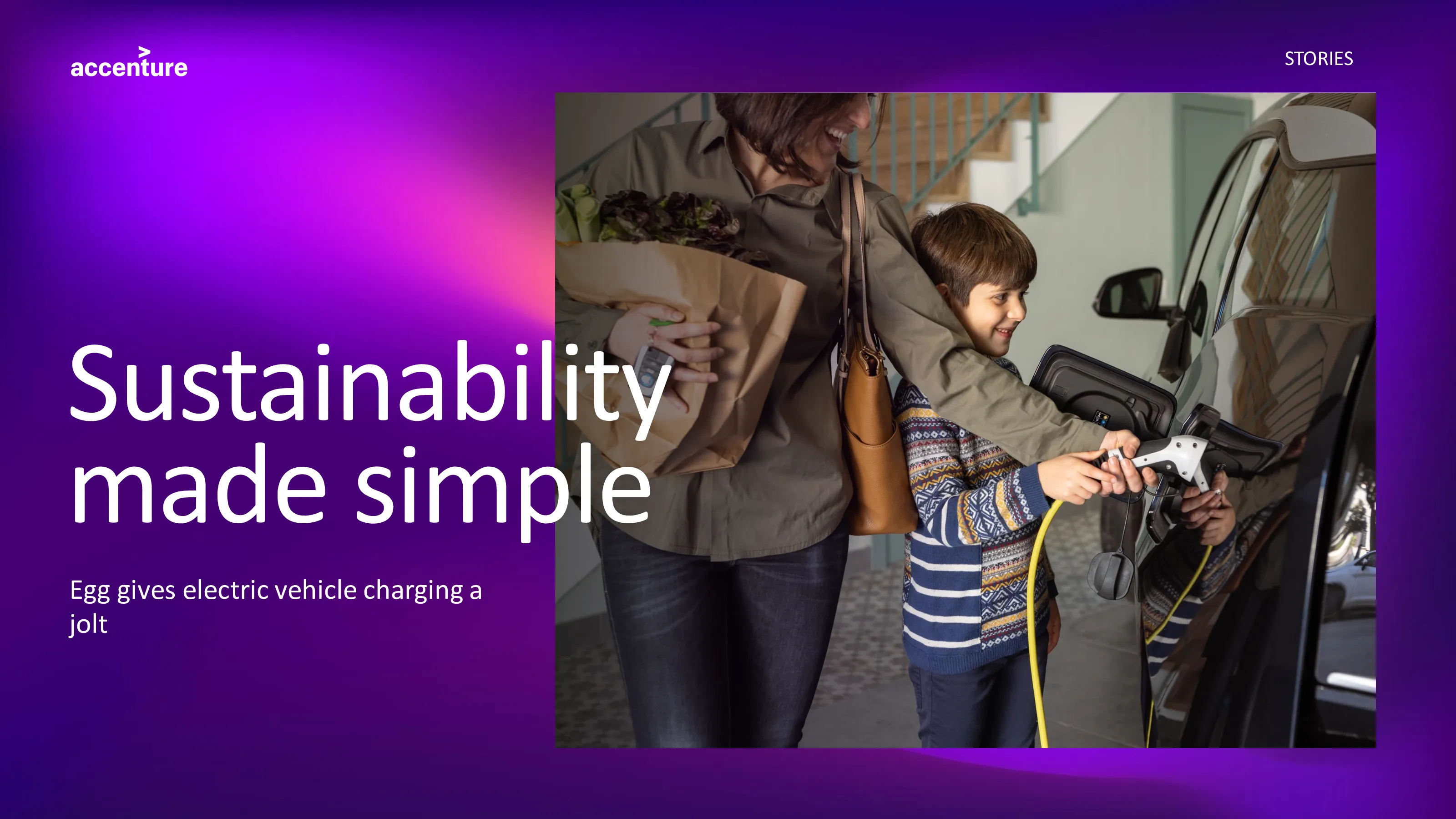 accenture

STORIES

Sustainability made simple

Egg gives electric vehicle charging a jolt